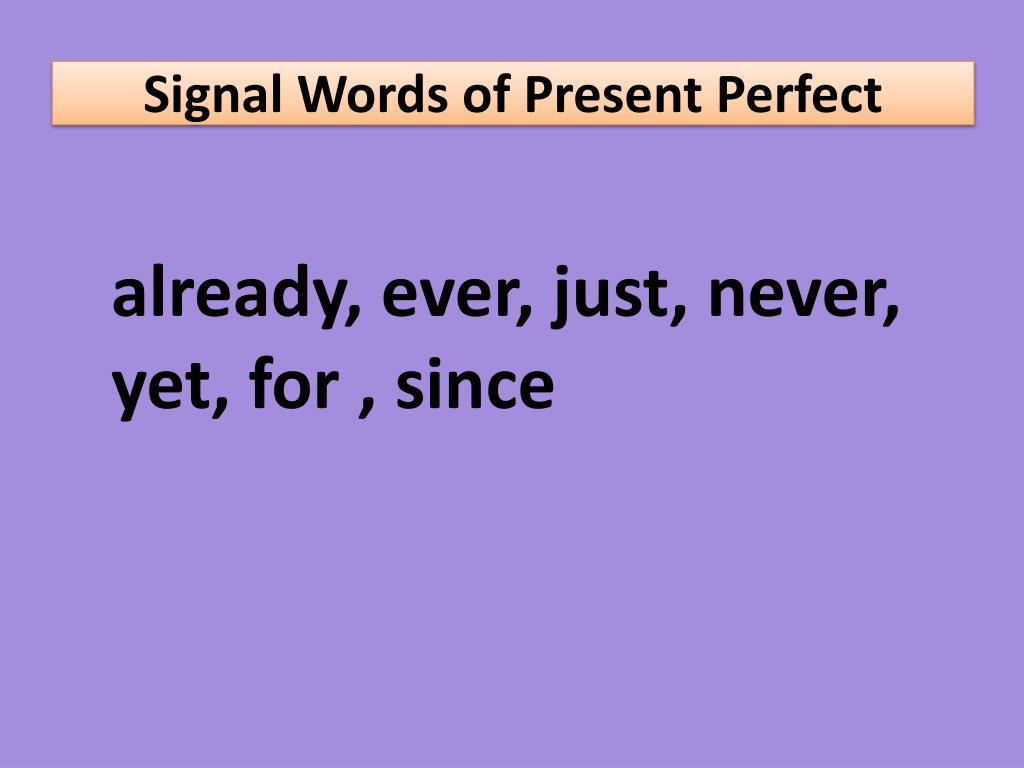 Signal Words of Present Perfect

already, ever, just, never, yet, for , since